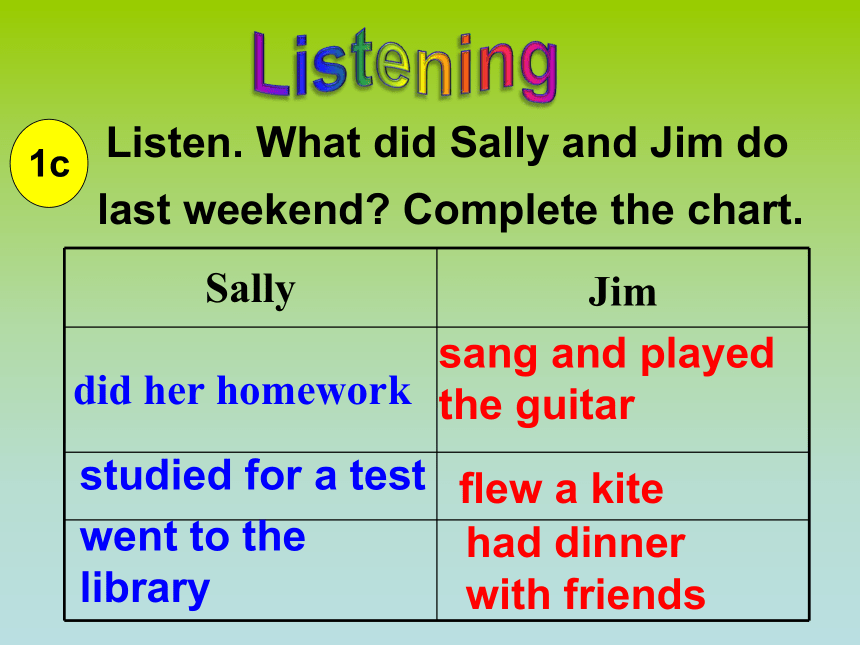 Listening

1c Listen. What did Sally and Jim do last weekend? Complete the chart.

| Sally | Jim |
|---|---|
| did her homework | sang and played the guitar |
| studied for a test | flew a kite |
| went to the library | had dinner with friends |